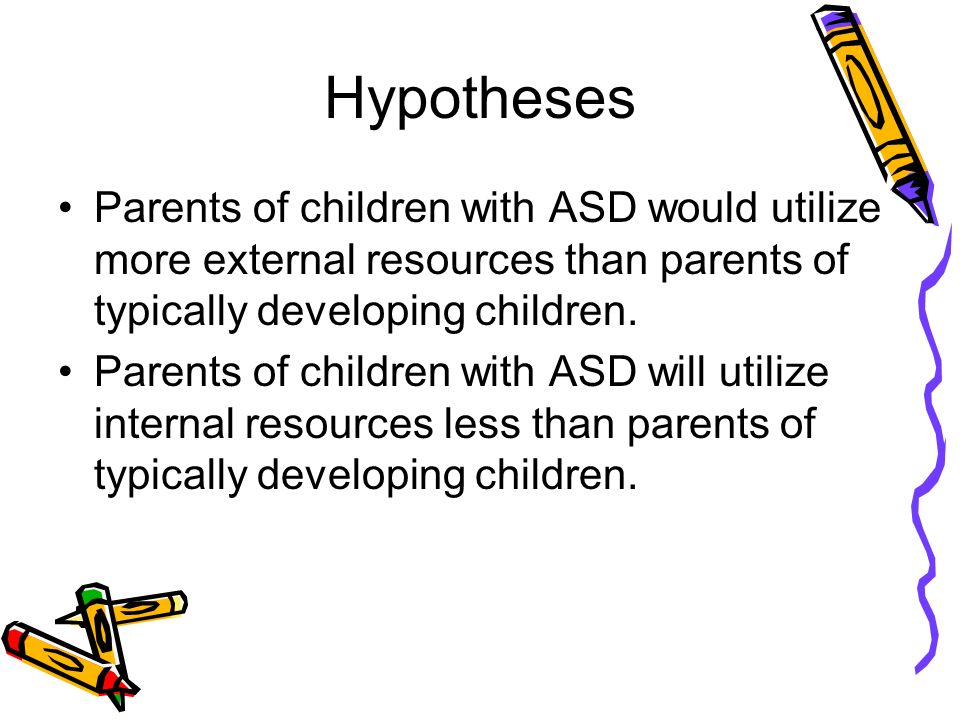 Hypotheses

• Parents of children with ASD would utilize more external resources than parents of typically developing children.
• Parents of children with ASD will utilize internal resources less than parents of typically developing children.